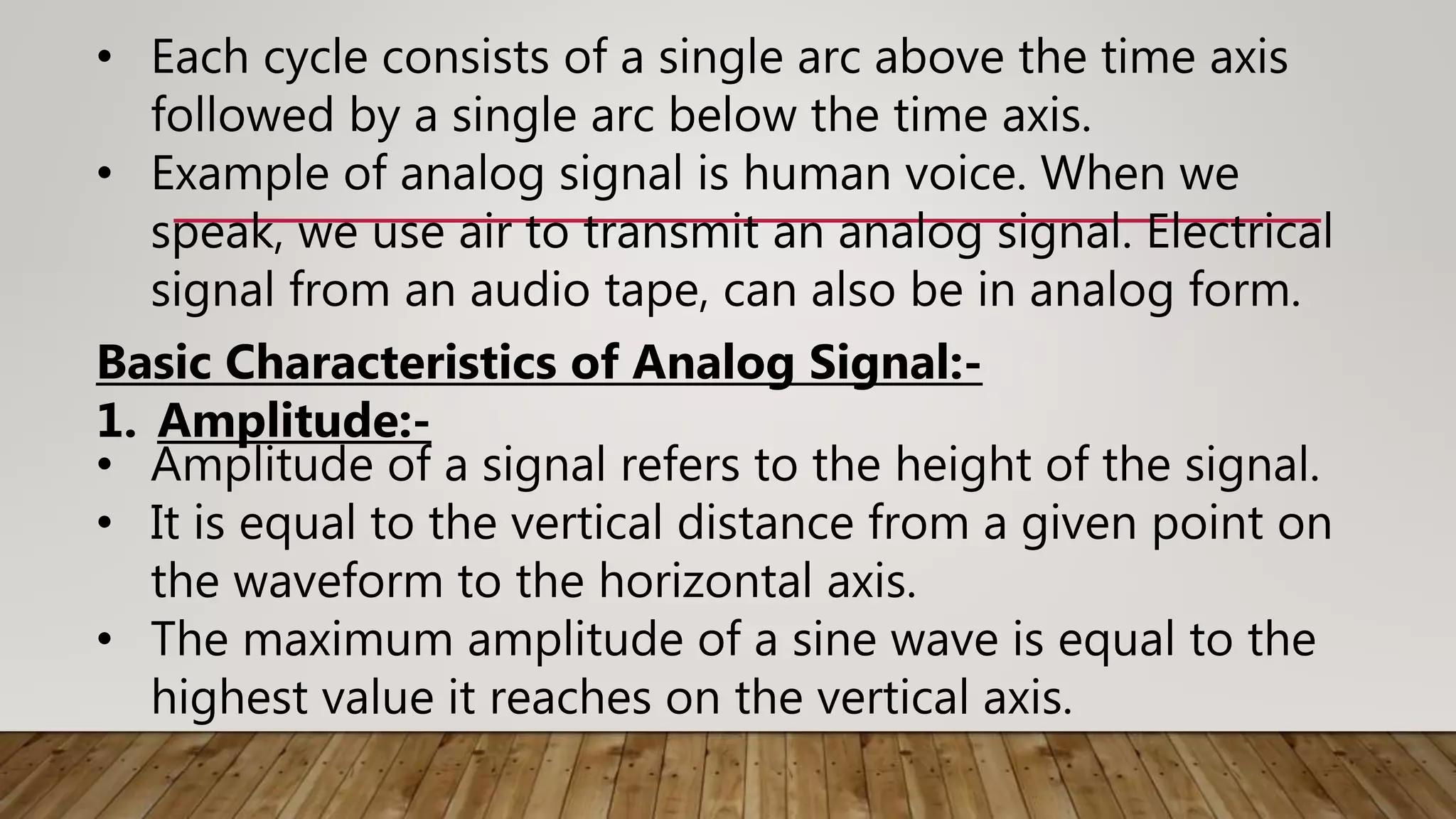 • Each cycle consists of a single arc above the time axis followed by a single arc below the time axis.
• Example of analog signal is human voice. When we speak, we use air to transmit an analog signal. Electrical signal from an audio tape, can also be in analog form.

Basic Characteristics of Analog Signal:-

1. Amplitude:-
• Amplitude of a signal refers to the height of the signal.
• It is equal to the vertical distance from a given point on the waveform to the horizontal axis.
• The maximum amplitude of a sine wave is equal to the highest value it reaches on the vertical axis.